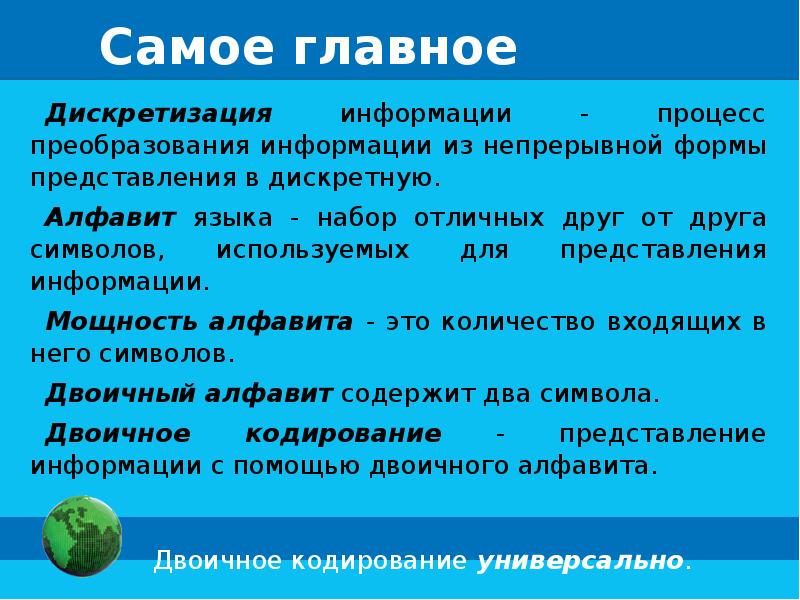 Самое главное

Дискретизация информации - процесс преобразования информации из непрерывной формы представления в дискретную.

Алфавит языка - набор отличных друг от друга символов, используемых для представления информации.

Мощность алфавита - это количество входящих в него символов.

Двоичный алфавит содержит два символа.

Двоичное кодирование - представление информации с помощью двоичного алфавита.

Двоичное кодирование универсально.